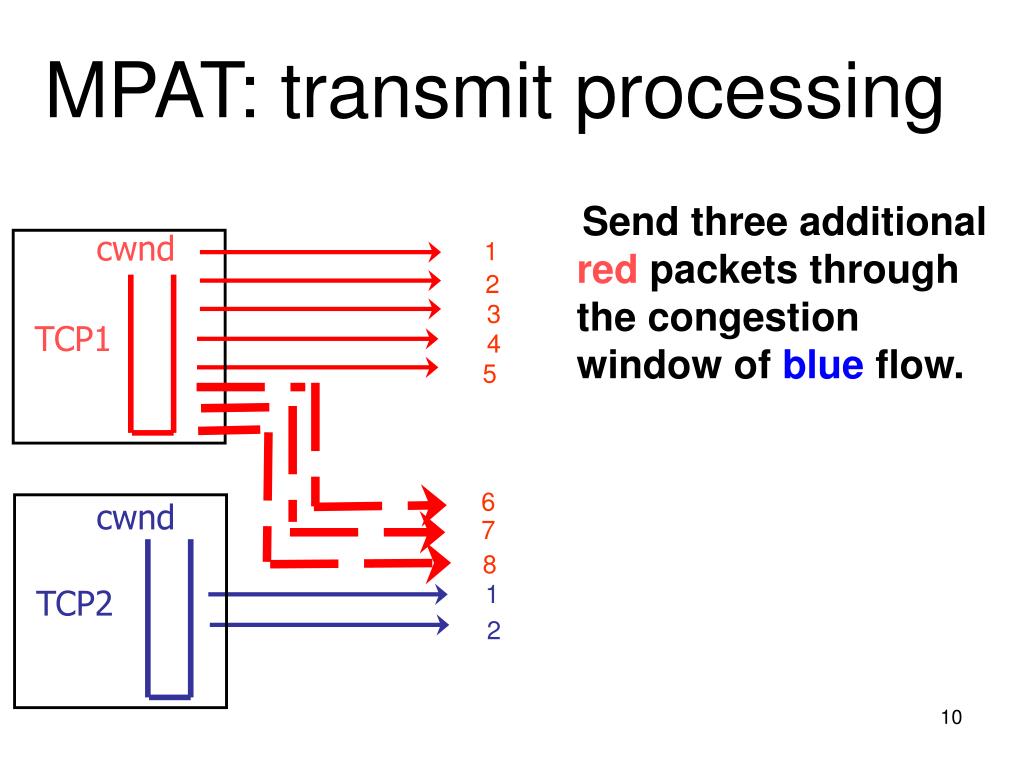 MPAT: transmit processing

cwnd

TCP1

1
2
3
4
5

6
7
8

cwnd

TCP2

1
2

Send three additional red packets through the congestion window of blue flow.

10